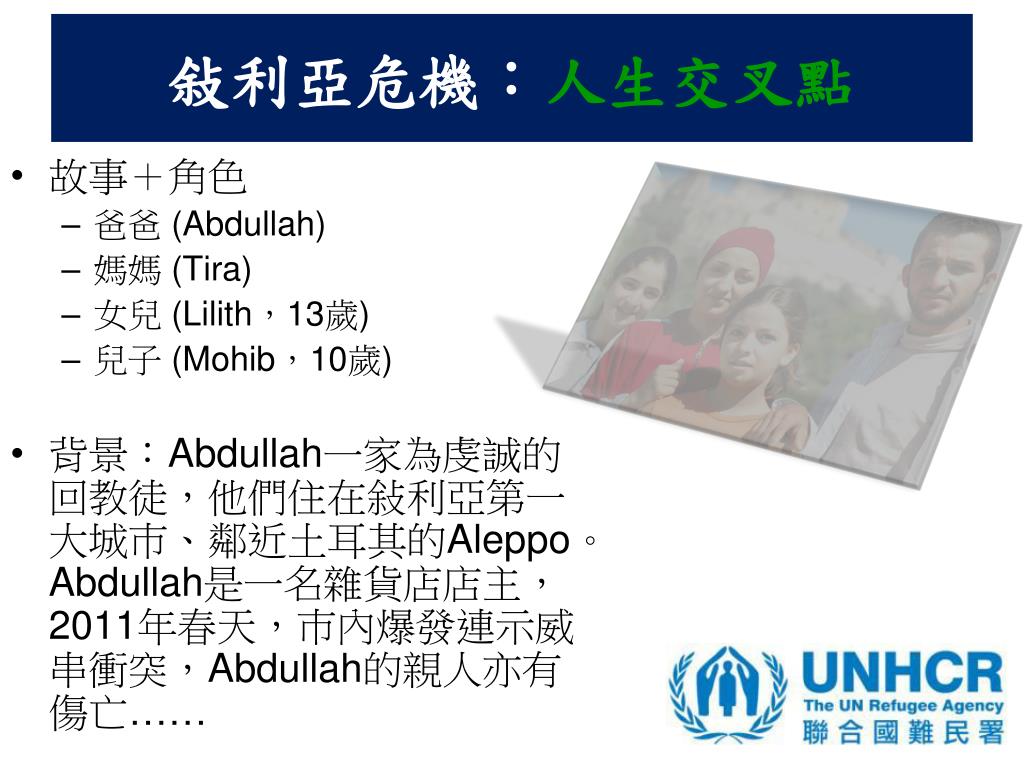 敍利亞危機：人生交叉點

• 故事＋角色
– 爸爸 (Abdullah)
– 媽媽 (Tira)
– 女兒 (Lilith，13歲)
– 兒子 (Mohib，10歲)

• 背景：Abdullah一家為虔誠的回教徒，他們住在敍利亞第一大城市、鄰近土耳其的Aleppo。Abdullah是一名雜貨店店主，2011年春天，市內爆發連示威串衝突，Abdullah的親人亦有傷亡……

UNHCR
The UN Refugee Agency
聯合國難民署